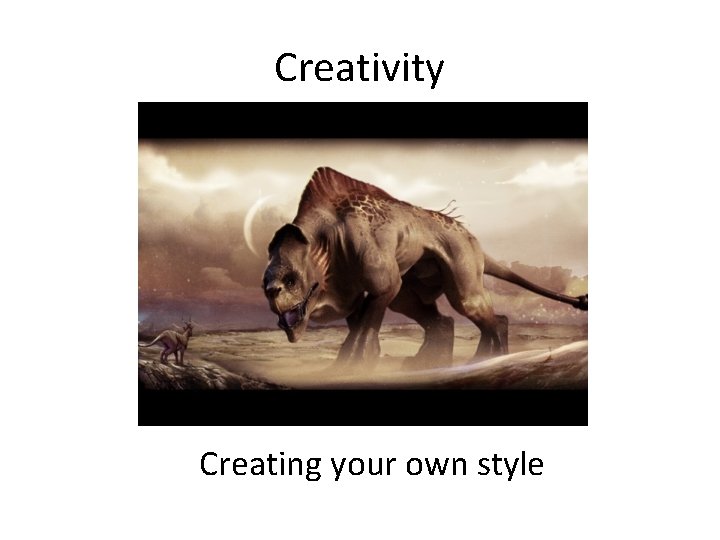 Creativity

Creating your own style